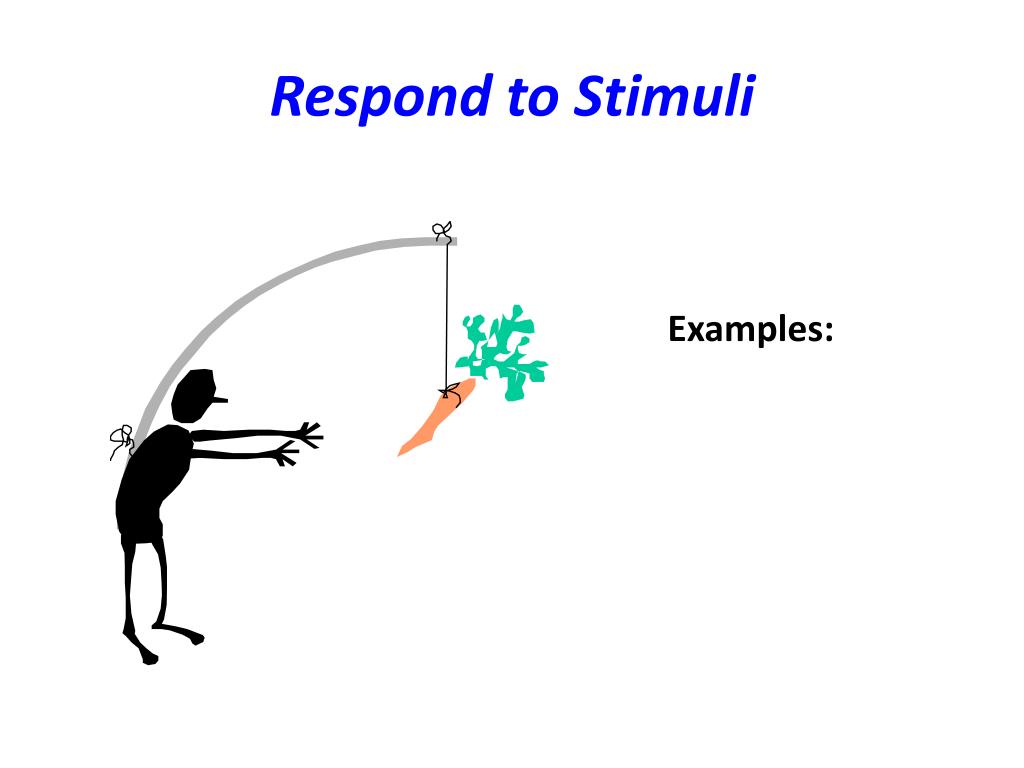 Respond to Stimuli

Examples: